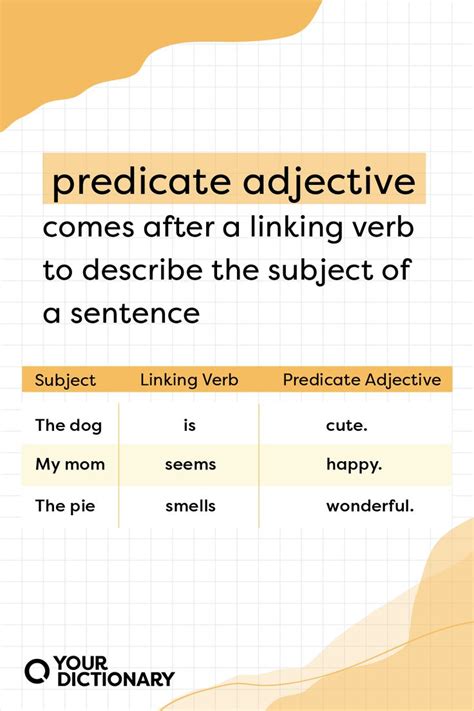 predicate adjective

comes after a linking verb to describe the subject of a sentence

| Subject | Linking Verb | Predicate Adjective |
|---|---|---|
| The dog | is | cute. |
| My mom | seems | happy. |
| The pie | smells | wonderful. |

YOUR DICTIONARY